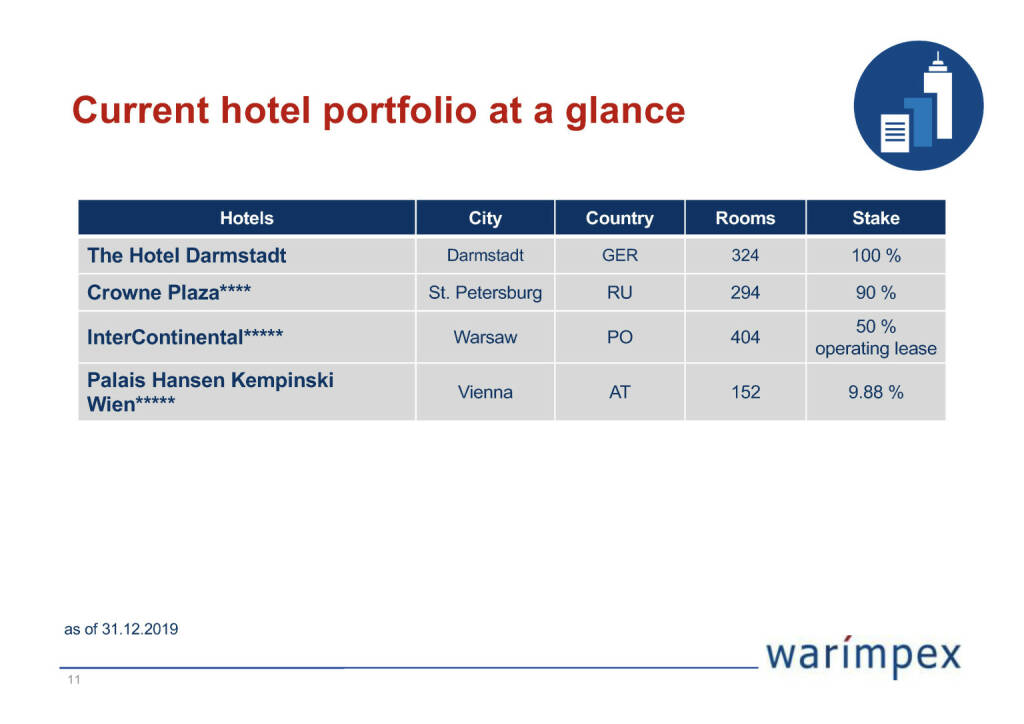 Current hotel portfolio at a glance

| Hotels | City | Country | Rooms | Stake |
|---|---|---|---|---|
| The Hotel Darmstadt | Darmstadt | GER | 324 | 100 % |
| Crowne Plaza**** | St. Petersburg | RU | 294 | 90 % |
| InterContinental***** | Warsaw | PO | 404 | 50 % operating lease |
| Palais Hansen Kempinski Wien***** | Vienna | AT | 152 | 9.88 % |

as of 31.12.2019

warímpex

11